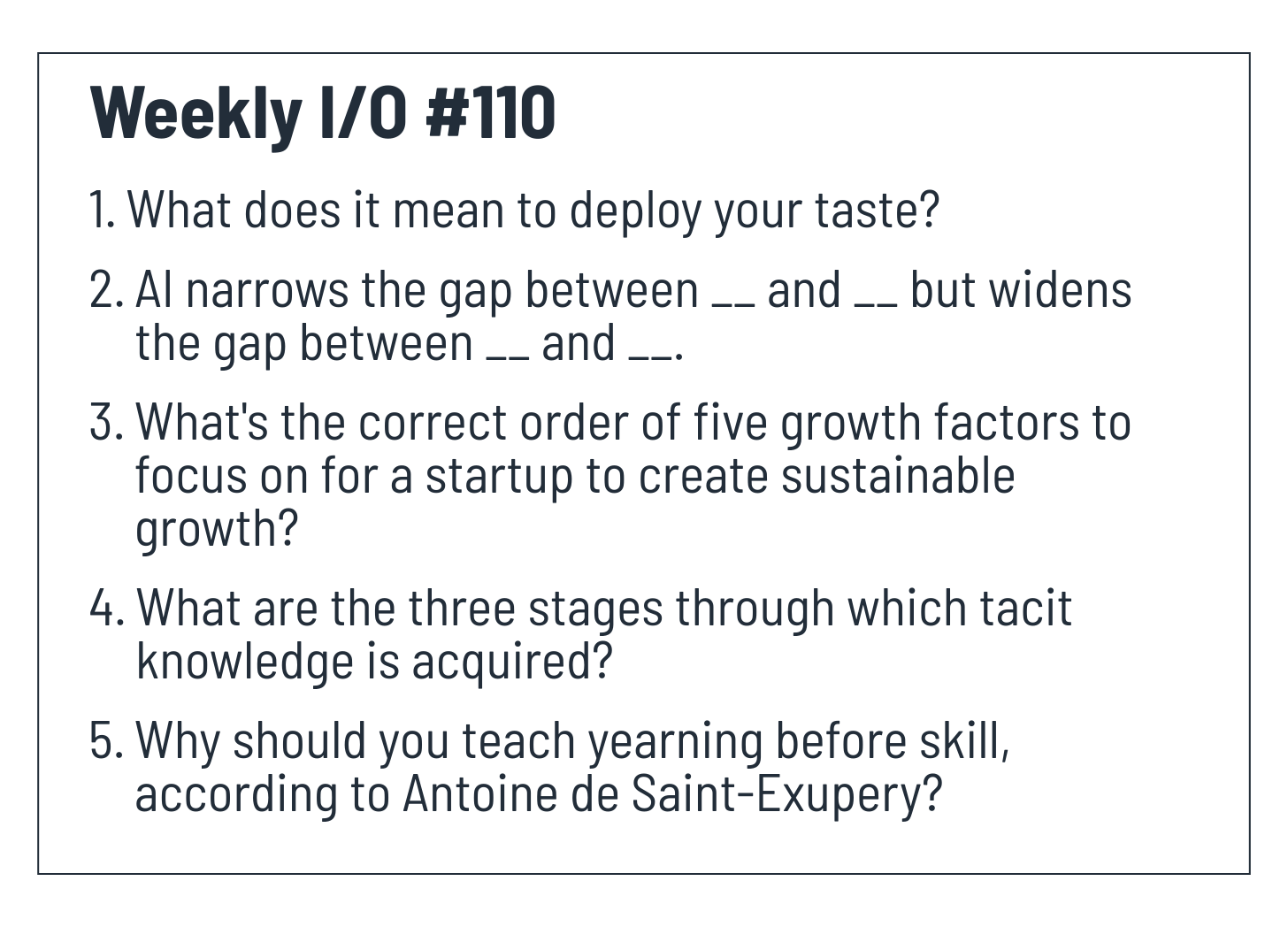 Weekly I/O #110

1. What does it mean to deploy your taste?

2. AI narrows the gap between __ and __ but widens the gap between __ and __.

3. What's the correct order of five growth factors to focus on for a startup to create sustainable growth?

4. What are the three stages through which tacit knowledge is acquired?

5. Why should you teach yearning before skill, according to Antoine de Saint-Exupery?